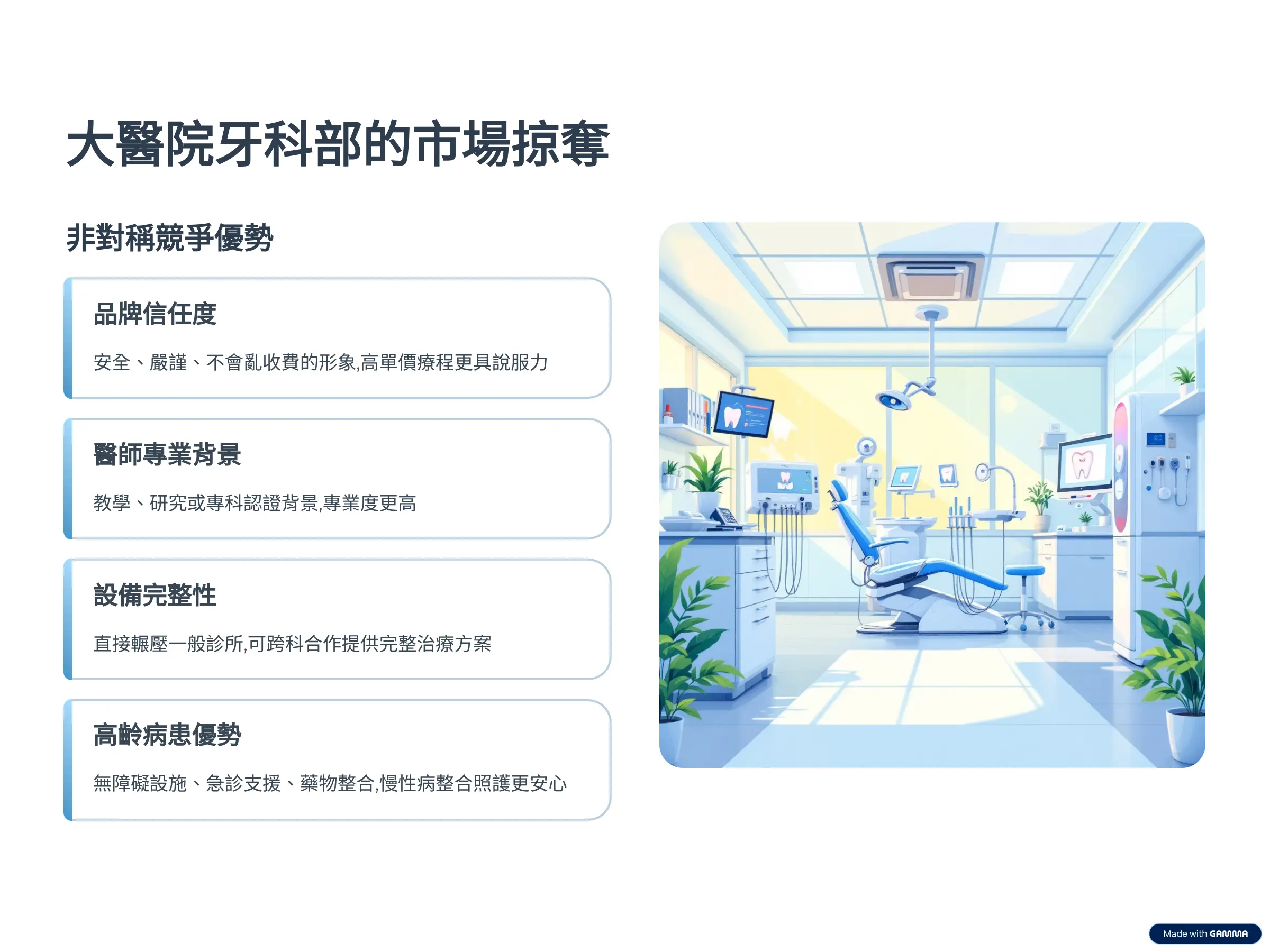 大醫院牙科部的市場掠奪

非對稱競爭優勢

品牌信任度

安全、嚴謹、不會亂收費的形象,高單價療程更具說服力

醫師專業背景

教學、研究或專科認證背景,專業度更高

設備完整性

直接輾壓一般診所,可跨科合作提供完整治療方案

高齡病患優勢

無障礙設施、急診支援、藥物整合,慢性病整合照護更安心

Made with GAMMA